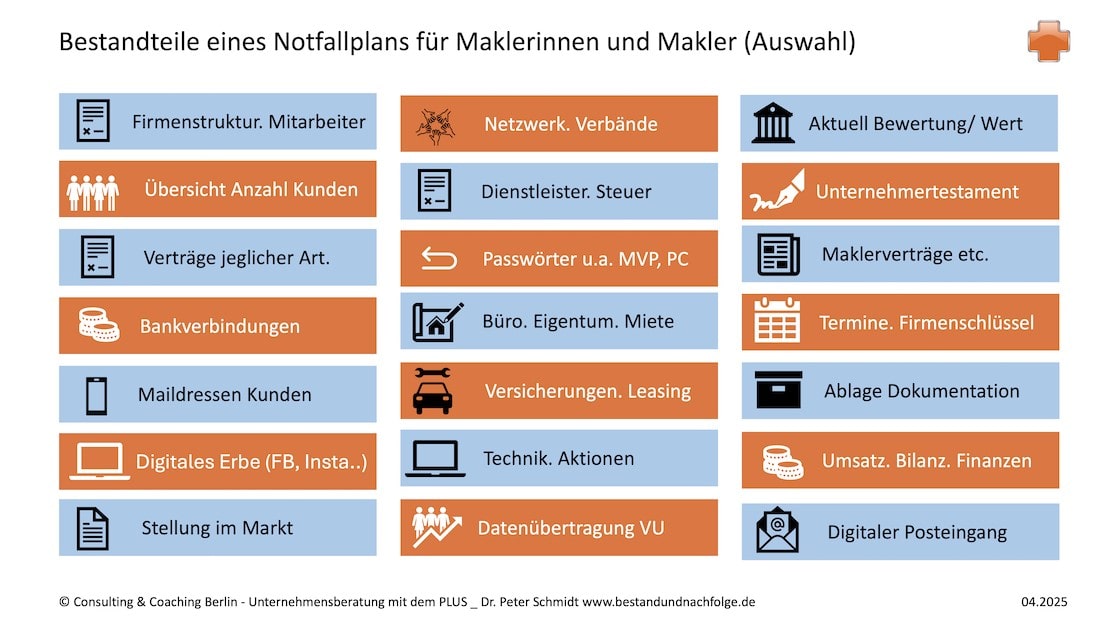 Bestandteile eines Notfallplans für Maklerinnen und Makler (Auswahl)

Firmenstruktur. Mitarbeiter

Übersicht Anzahl Kunden

Verträge jeglicher Art.

Bankverbindungen

Maildressen Kunden

Digitales Erbe (FB, Insta..)

Stellung im Markt

Netzwerk. Verbände

Dienstleister. Steuer

Passwörter u.a. MVP, PC

Büro. Eigentum. Miete

Versicherungen. Leasing

Technik. Aktionen

Datenübertragung VU

Aktuell Bewertung/ Wert

Unternehmertestament

Maklerverträge etc.

Termine. Firmenschlüssel

Ablage Dokumentation

Umsatz. Bilanz. Finanzen

Digitaler Posteingang

© Consulting & Coaching Berlin - Unternehmensberatung mit dem PLUS _ Dr. Peter Schmidt www.bestandundnachfolge.de

04.2025